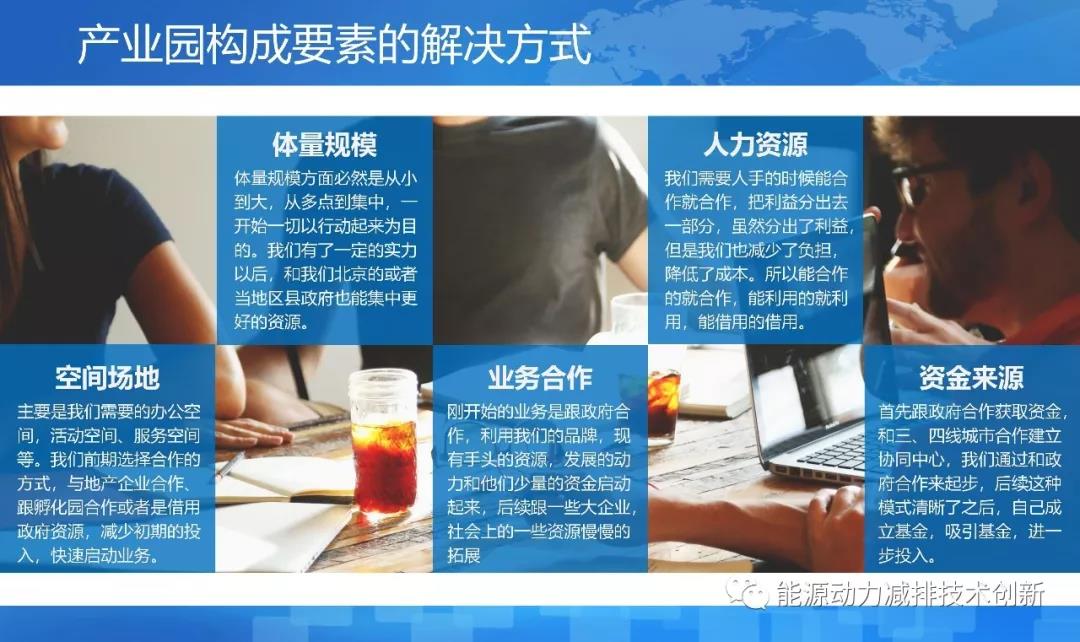 产业园构成要素的解决方式

体量规模

体量规模方面必然是从小到大，从多点到集中，一开始一切以行动起来为目的。我们有了一定的实力以后，和我们北京的或者当地区县政府也能集中更好的资源。

人力资源

我们需要人手的时候能合作就合作，把利益分出去一部分，虽然分出了利益，但是我们也减少了负担，降低了成本。所以能合作的就合作，能利用的就利用，能借用的借用。

空间场地

主要是我们需要的办公空间，活动空间、服务空间等。我们前期选择合作的方式，与地产企业合作、跟孵化园合作或者是借用政府资源，减少初期的投入，快速启动业务。

业务合作

刚开始的业务是跟政府合作，利用我们的品牌，现有手头的资源，发展的动力和他们少量的资金启动起来，后续跟一些大企业，社会上的一些资源慢慢的拓展

资金来源

首先跟政府合作获取资金，和三、四线城市合作建立协同中心，我们通过和政府合作来起步，后续这种模式清晰了之后，自己成立基金，吸引基金，进一步投入。

能源动力减排技术创新